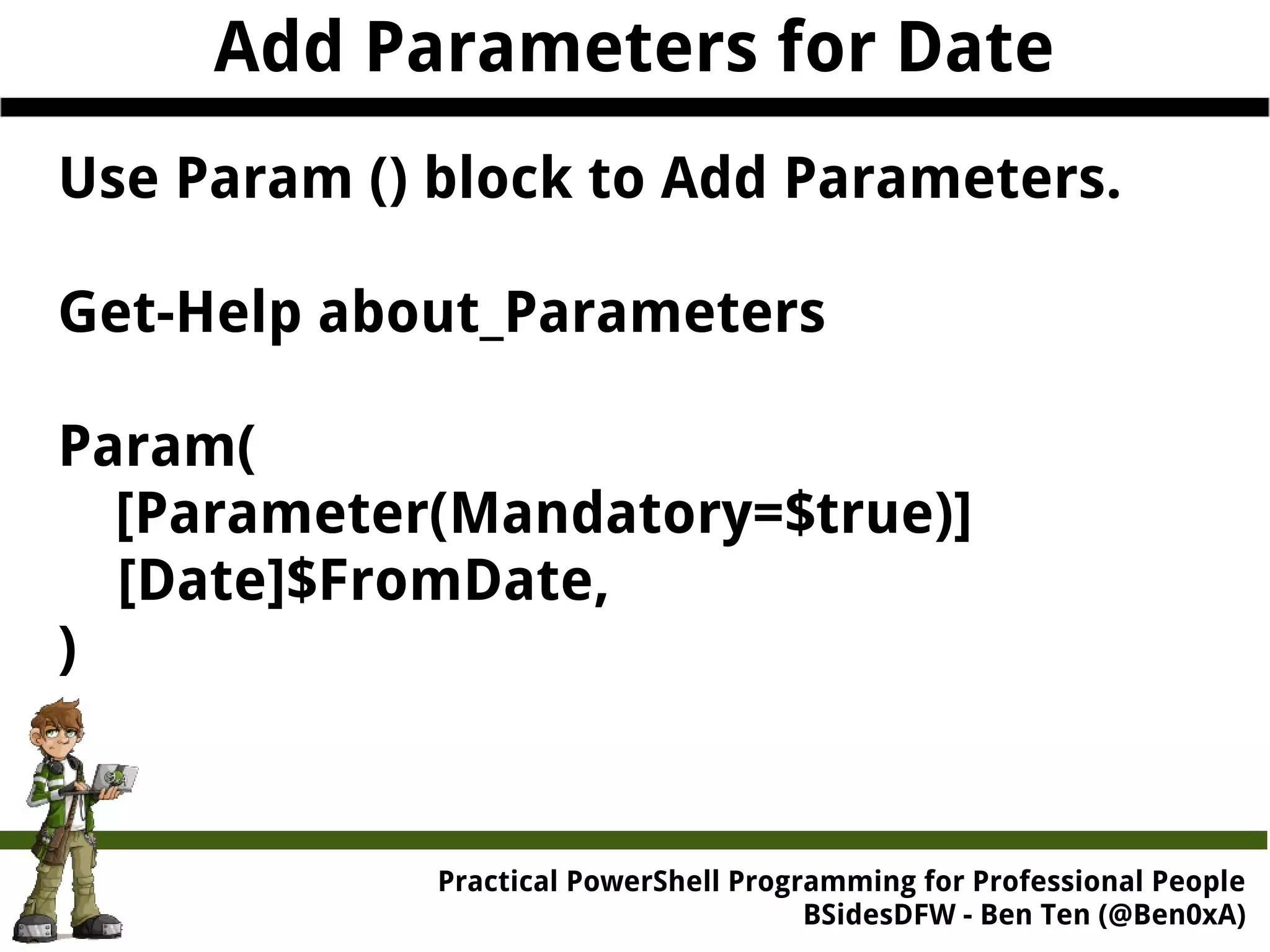 Add Parameters for Date

Use Param () block to Add Parameters.

Get-Help about_Parameters

Param(
[Parameter(Mandatory=$true)]
[Date]$FromDate,
)

Practical PowerShell Programming for Professional People
BSidesDFW - Ben Ten (@Ben0xA)